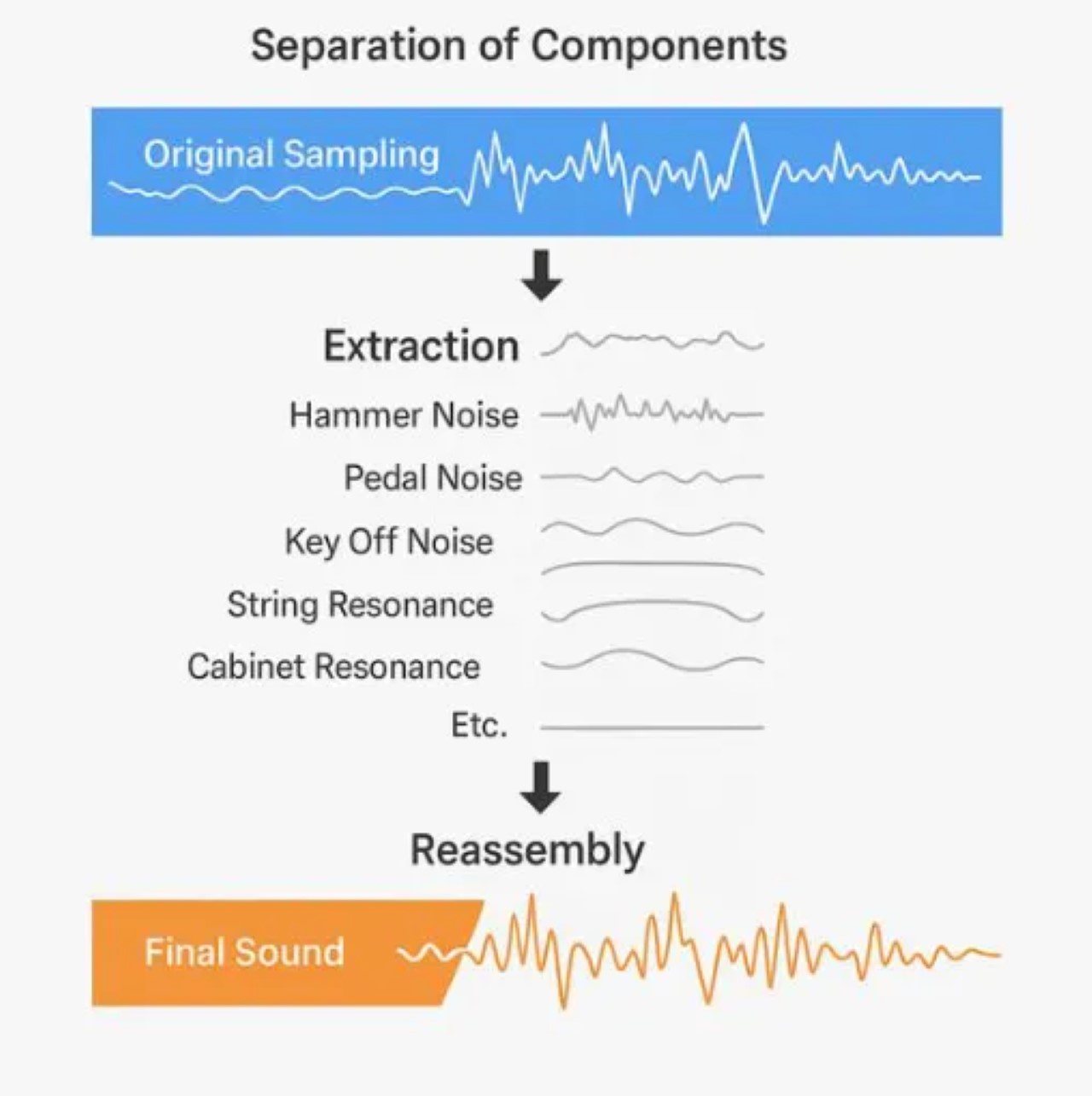 Separation of Components

Original Sampling

Extraction

Hammer Noise

Pedal Noise

Key Off Noise

String Resonance

Cabinet Resonance

Etc.

Reassembly

Final Sound